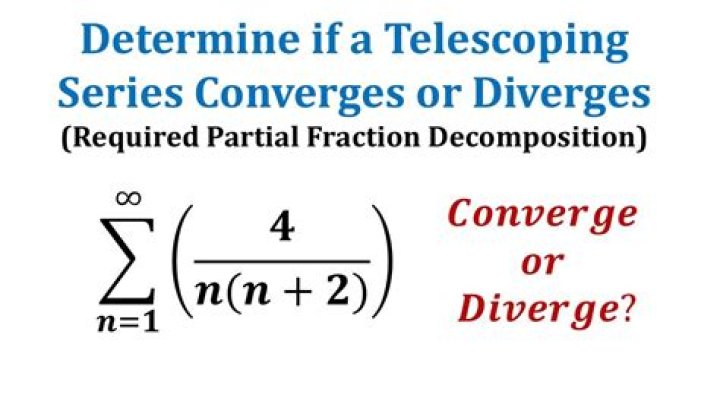 Determine if a Telescoping Series Converges or Diverges
(Required Partial Fraction Decomposition)

$\sum_{n=1}^{\infty}\left(\frac{4}{n(n+2)}\right)$

Converge
or
Diverge?